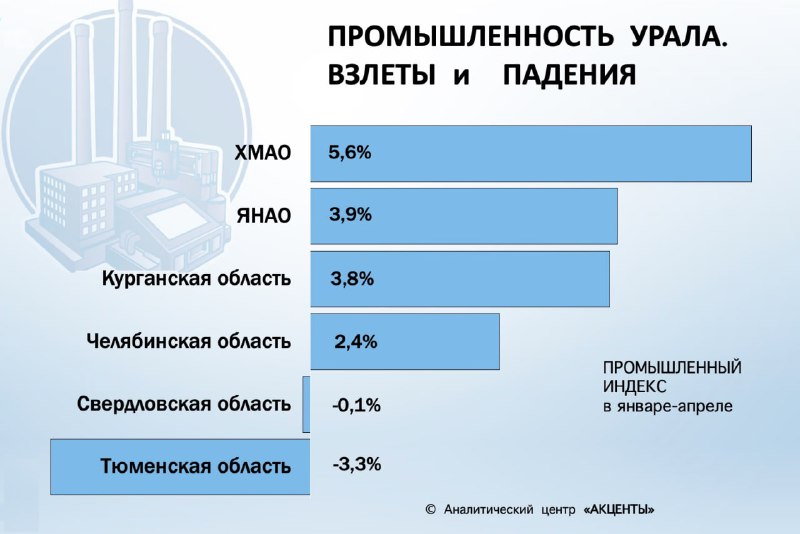 ПРОМЫШЛЕННОСТЬ УРАЛА. ВЗЛЕТЫ и ПАДЕНИЯ

ХМАО 5,6%

ЯНАО 3,9%

Курганская область 3,8%

Челябинская область 2,4%

Свердловская область -0,1%

Тюменская область -3,3%

ПРОМЫШЛЕННЫЙ ИНДЕКС в январе-апреле

© Аналитический центр «АКЦЕНТЫ»